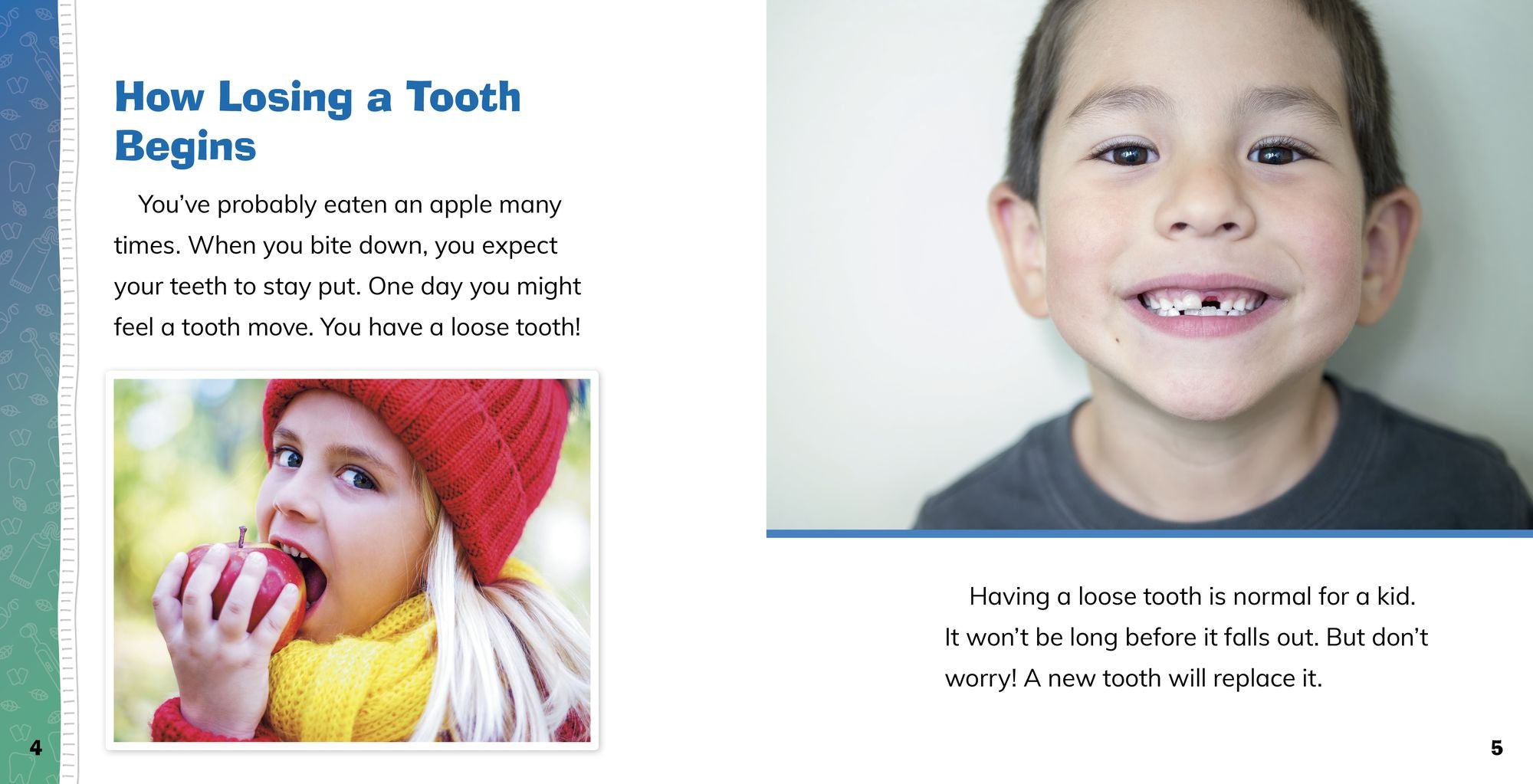 How Losing a Tooth Begins

You've probably eaten an apple many times. When you bite down, you expect your teeth to stay put. One day you might feel a tooth move. You have a loose tooth!

4

Having a loose tooth is normal for a kid. It won't be long before it falls out. But don't worry! A new tooth will replace it.

5